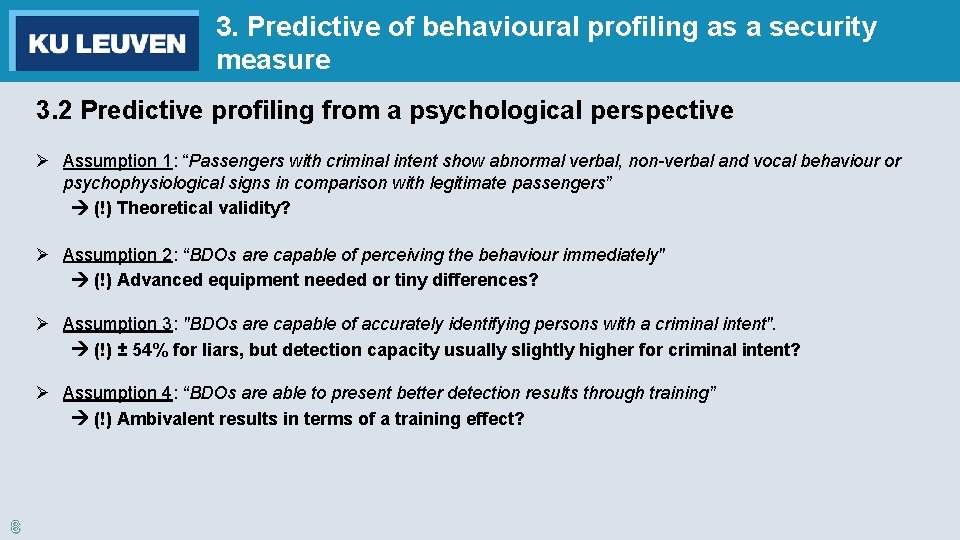 KU LEUVEN

3. Predictive of behavioural profiling as a security measure

3.2 Predictive profiling from a psychological perspective

➢ Assumption 1: “Passengers with criminal intent show abnormal verbal, non-verbal and vocal behaviour or psychophysiological signs in comparison with legitimate passengers”
→ (!) Theoretical validity?

➢ Assumption 2: “BDOs are capable of perceiving the behaviour immediately"
→ (!) Advanced equipment needed or tiny differences?

➢ Assumption 3: "BDOs are capable of accurately identifying persons with a criminal intent".
→ (!) ± 54% for liars, but detection capacity usually slightly higher for criminal intent?

➢ Assumption 4: “BDOs are able to present better detection results through training”
→ (!) Ambivalent results in terms of a training effect?

8